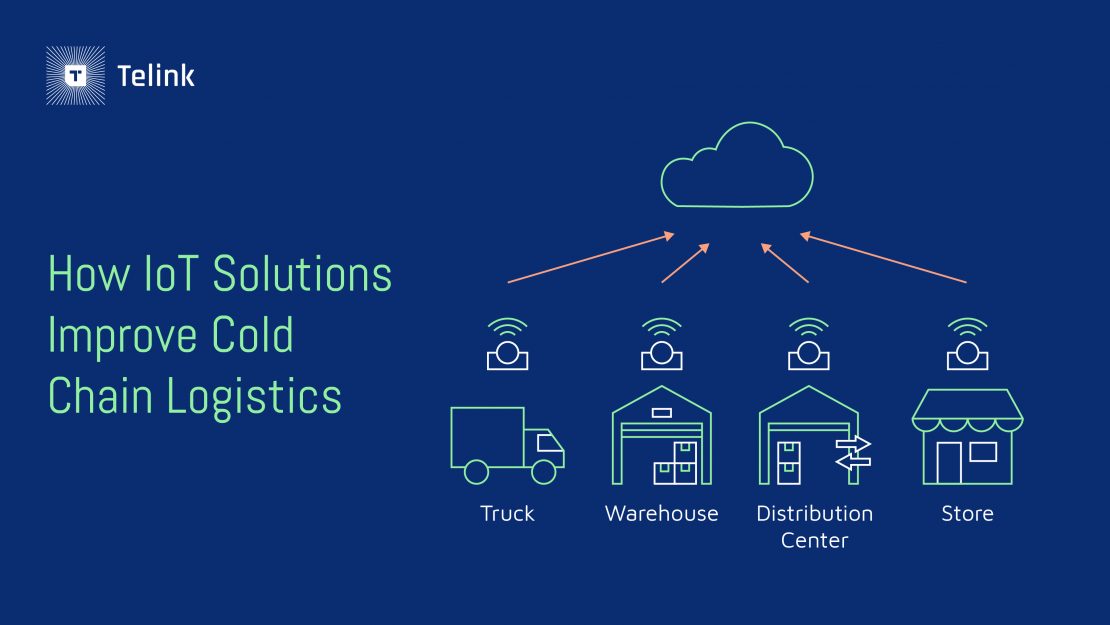 Telink

How IoT Solutions Improve Cold Chain Logistics

Truck

Warehouse

Distribution Center

Store